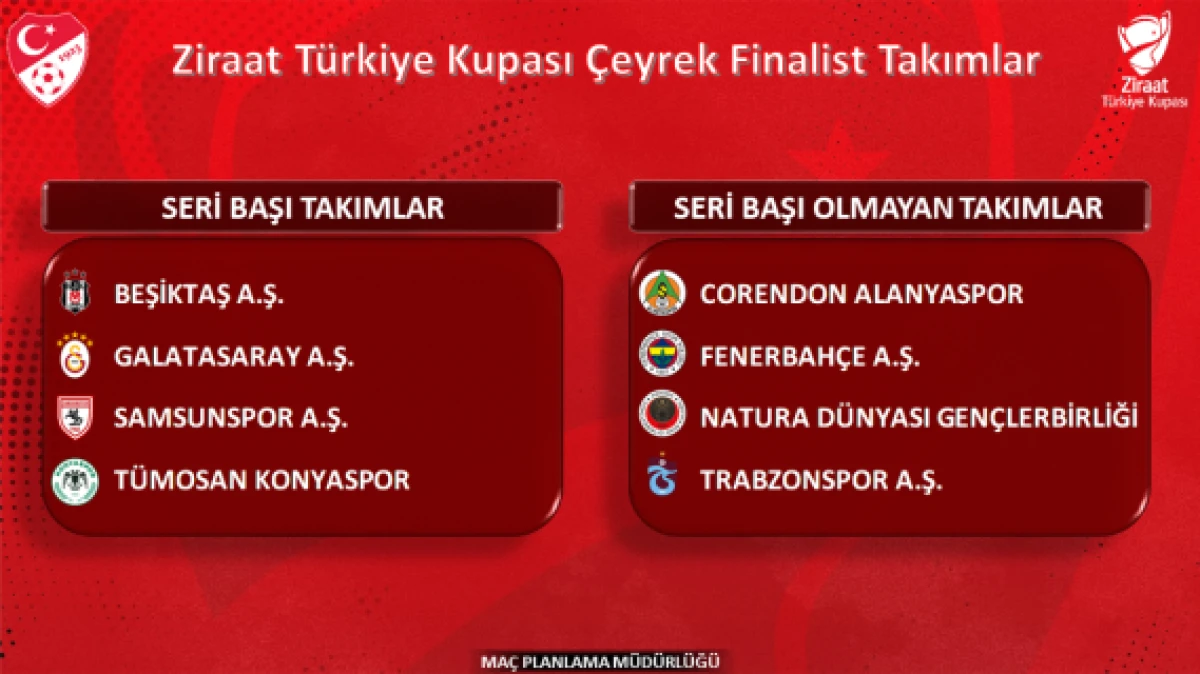 Ziraat Türkiye Kupası Çeyrek Finalist Takımlar

Ziraat Türkiye Kupası

SERİ BAŞI TAKIMLAR

BEŞİKTAŞ A.Ş.

GALATASARAY A.Ş.

SAMSUNSPOR A.Ş.

TÜMOSAN KONYASPOR

SERİ BAŞI OLMAYAN TAKIMLAR

CORENDON ALANYASPOR

FENERBAHÇE A.Ş.

NATURA DÜNYASI GENÇLERBİRLİĞİ

TRABZONSPOR A.Ş.

MAÇ PLANLAMA MÜDÜRLÜĞÜ